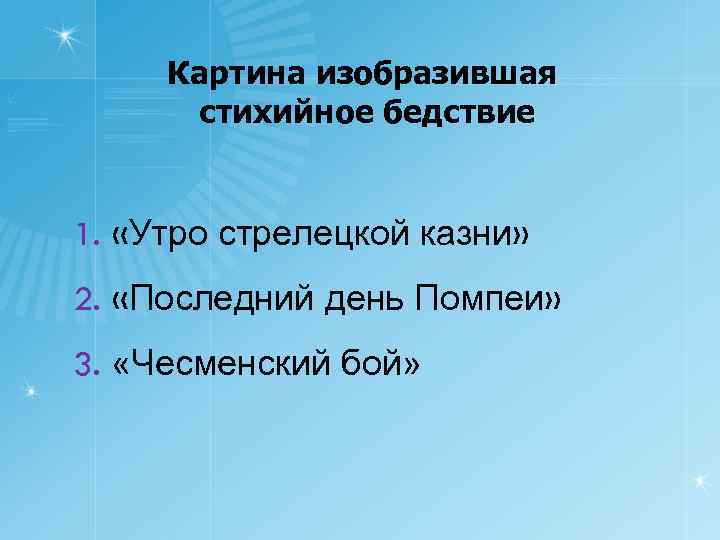 Картина изобразившая стихийное бедствие

1. «Утро стрелецкой казни»
2. «Последний день Помпеи»
3. «Чесменский бой»